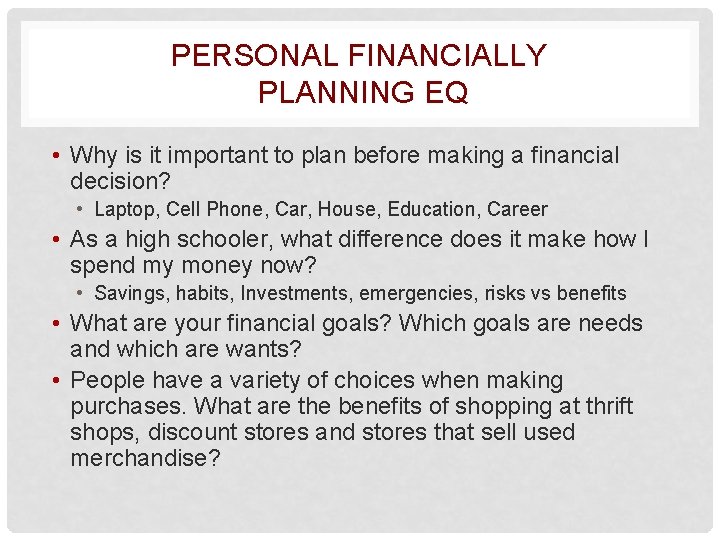 PERSONAL FINANCIALLY PLANNING EQ

• Why is it important to plan before making a financial decision?
  • Laptop, Cell Phone, Car, House, Education, Career
• As a high schooler, what difference does it make how I spend my money now?
  • Savings, habits, Investments, emergencies, risks vs benefits
• What are your financial goals? Which goals are needs and which are wants?
• People have a variety of choices when making purchases. What are the benefits of shopping at thrift shops, discount stores and stores that sell used merchandise?